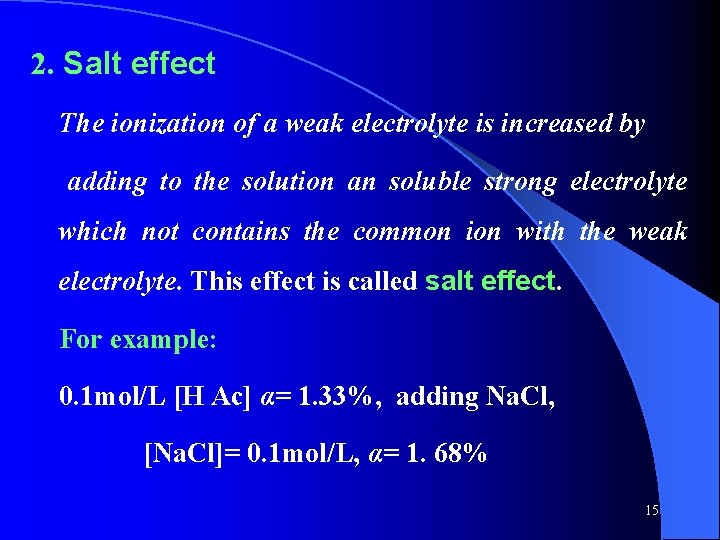 2. Salt effect

The ionization of a weak electrolyte is increased by adding to the solution an soluble strong electrolyte which not contains the common ion with the weak electrolyte. This effect is called salt effect.

For example:

0.1mol/L [H Ac] $\alpha$= 1.33%, adding NaCl,

[NaCl]= 0.1mol/L, $\alpha$= 1. 68%

15